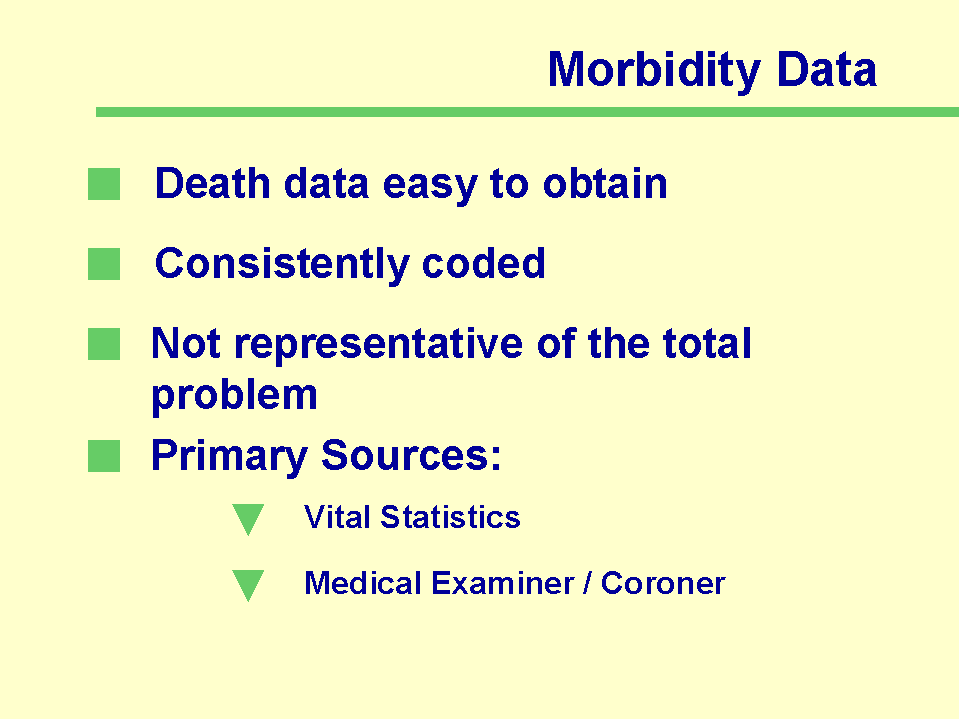 Morbidity Data

Death data easy to obtain

Consistently coded

Not representative of the total problem

Primary Sources:

Vital Statistics

Medical Examiner / Coroner